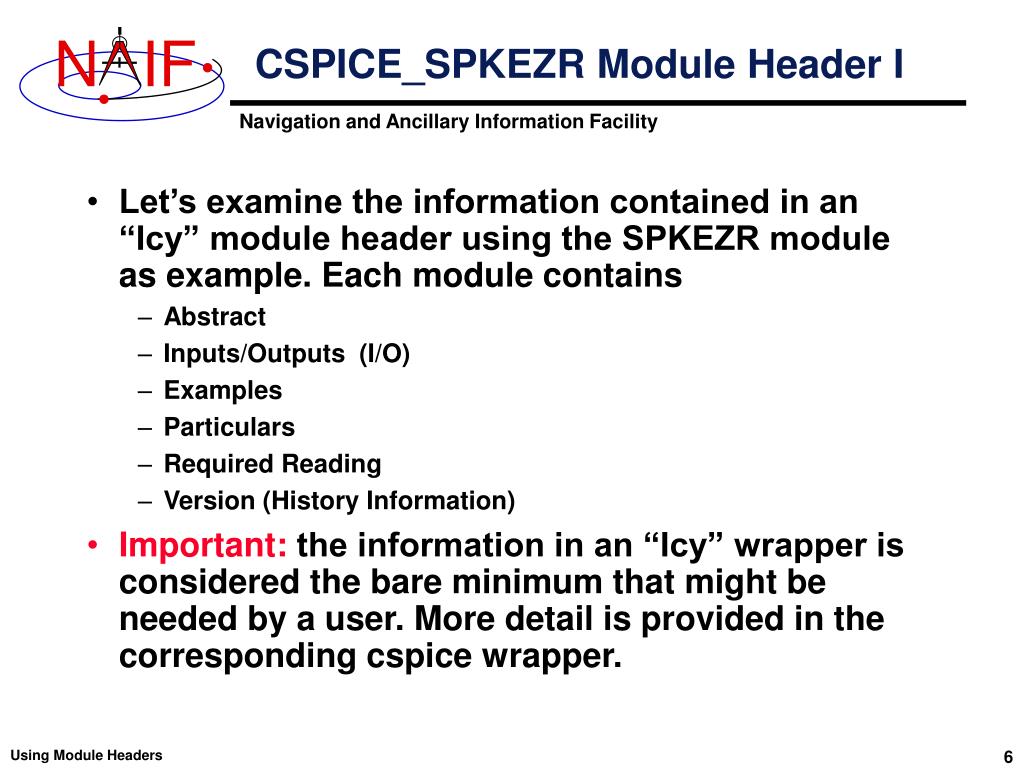 NAIF

CSPICE_SPKEZR Module Header I

Navigation and Ancillary Information Facility

• Let’s examine the information contained in an “Icy” module header using the SPKEZR module as example. Each module contains
– Abstract
– Inputs/Outputs (I/O)
– Examples
– Particulars
– Required Reading
– Version (History Information)

• Important: the information in an “Icy” wrapper is considered the bare minimum that might be needed by a user. More detail is provided in the corresponding cspice wrapper.

Using Module Headers

6